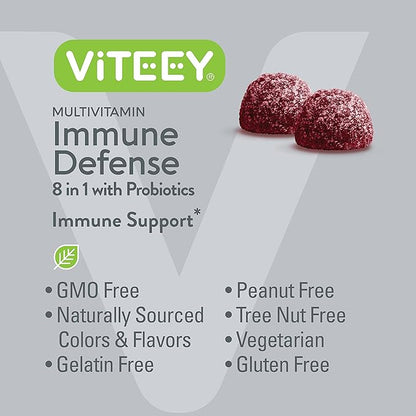 ViTEEY®

MULTIVITAMIN
Immune Defense
8 in 1 with Probiotics

Immune Support*

• GMO Free
• Naturally Sourced Colors & Flavors
• Gelatin Free

• Peanut Free
• Tree Nut Free
• Vegetarian
• Gluten Free